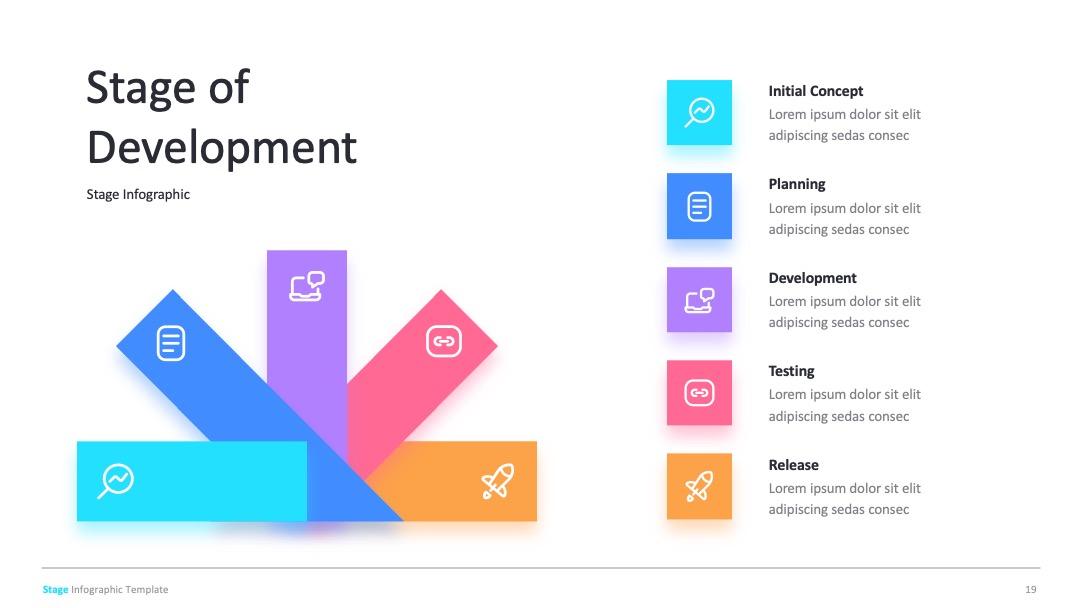 Stage of Development

Stage Infographic

Initial Concept
Lorem ipsum dolor sit elit adipiscing sedas consec

Planning
Lorem ipsum dolor sit elit adipiscing sedas consec

Development
Lorem ipsum dolor sit elit adipiscing sedas consec

Testing
Lorem ipsum dolor sit elit adipiscing sedas consec

Release
Lorem ipsum dolor sit elit adipiscing sedas consec

Stage Infographic Template

19